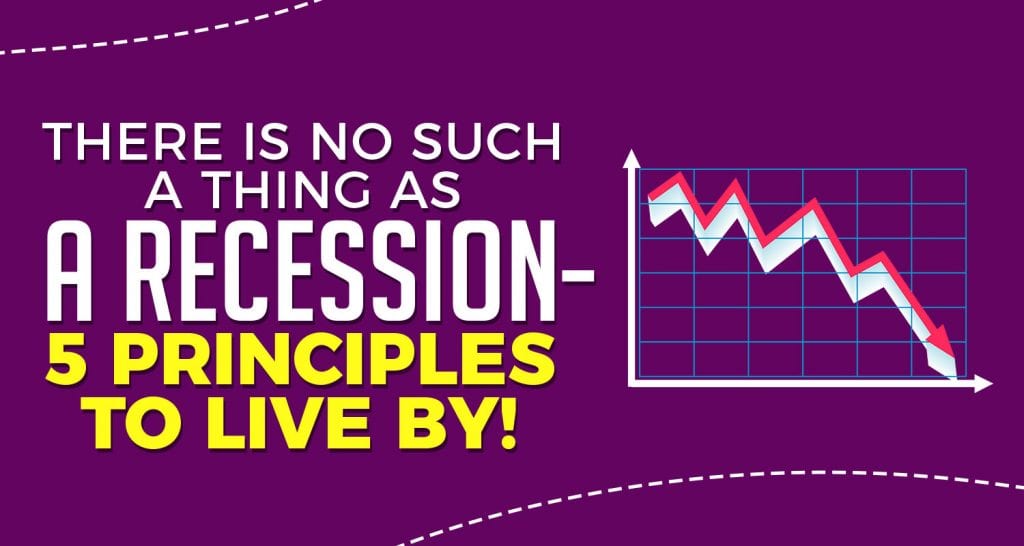 THERE IS NO SUCH A THING AS A RECESSION- 5 PRINCIPLES TO LIVE BY!